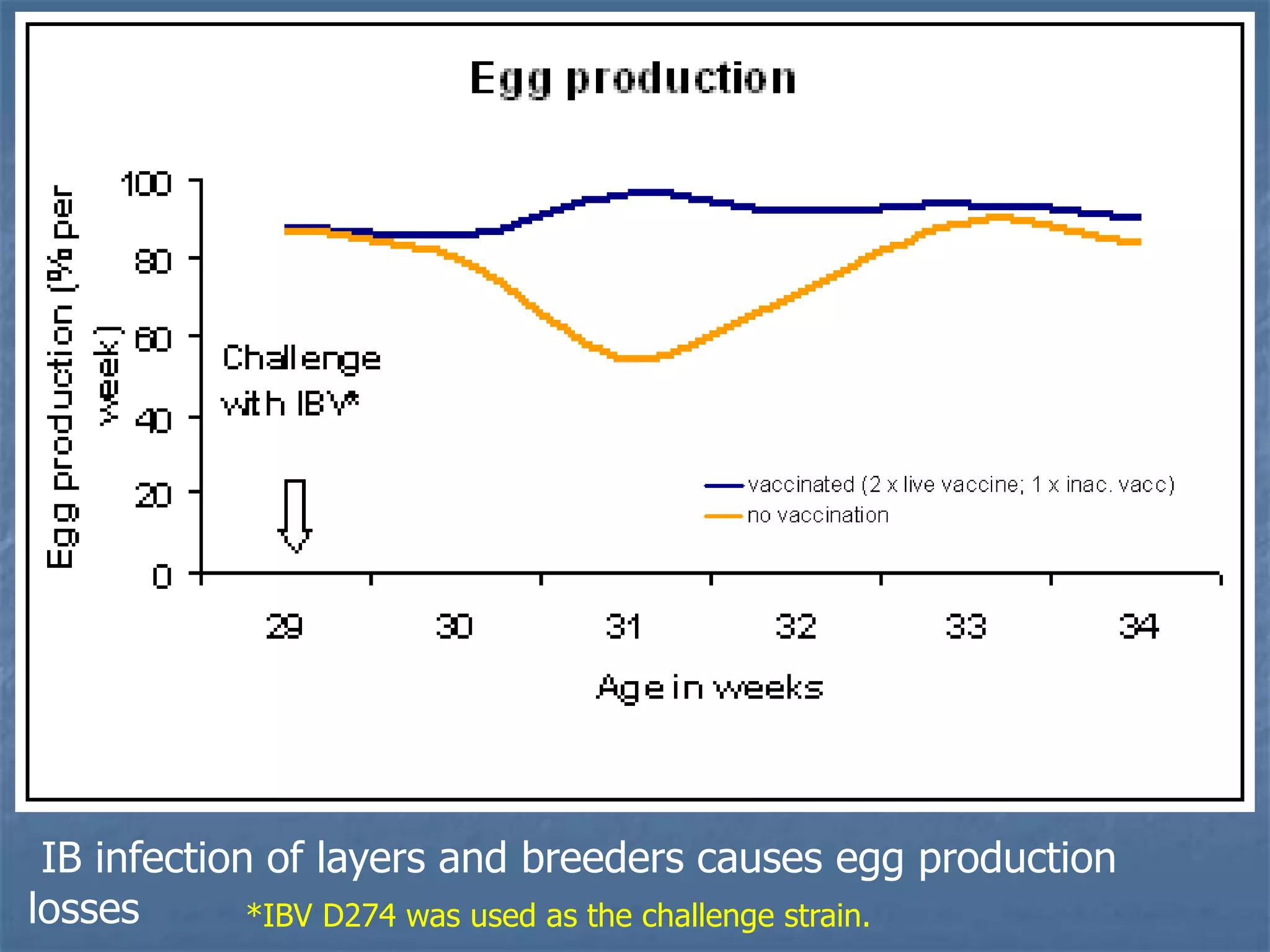 Egg production

Egg production (% per week)

100
80
60
40
20
0

Challenge with IBV*

vaccinated (2 x live vaccine; 1 x inac. vacc)
no vaccination

29
30
31
32
33
34

Age in weeks

IB infection of layers and breeders causes egg production losses

*IBV D274 was used as the challenge strain.